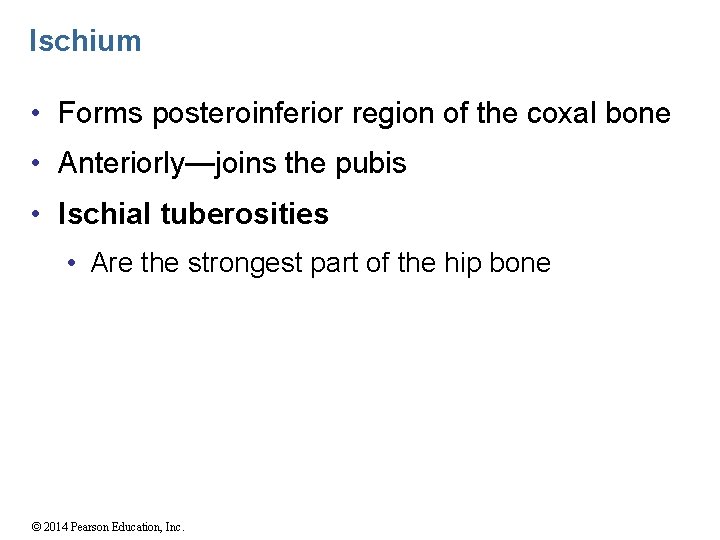 Ischium

• Forms posteroinferior region of the coxal bone
• Anteriorly—joins the pubis
• Ischial tuberosities
  • Are the strongest part of the hip bone

© 2014 Pearson Education, Inc.